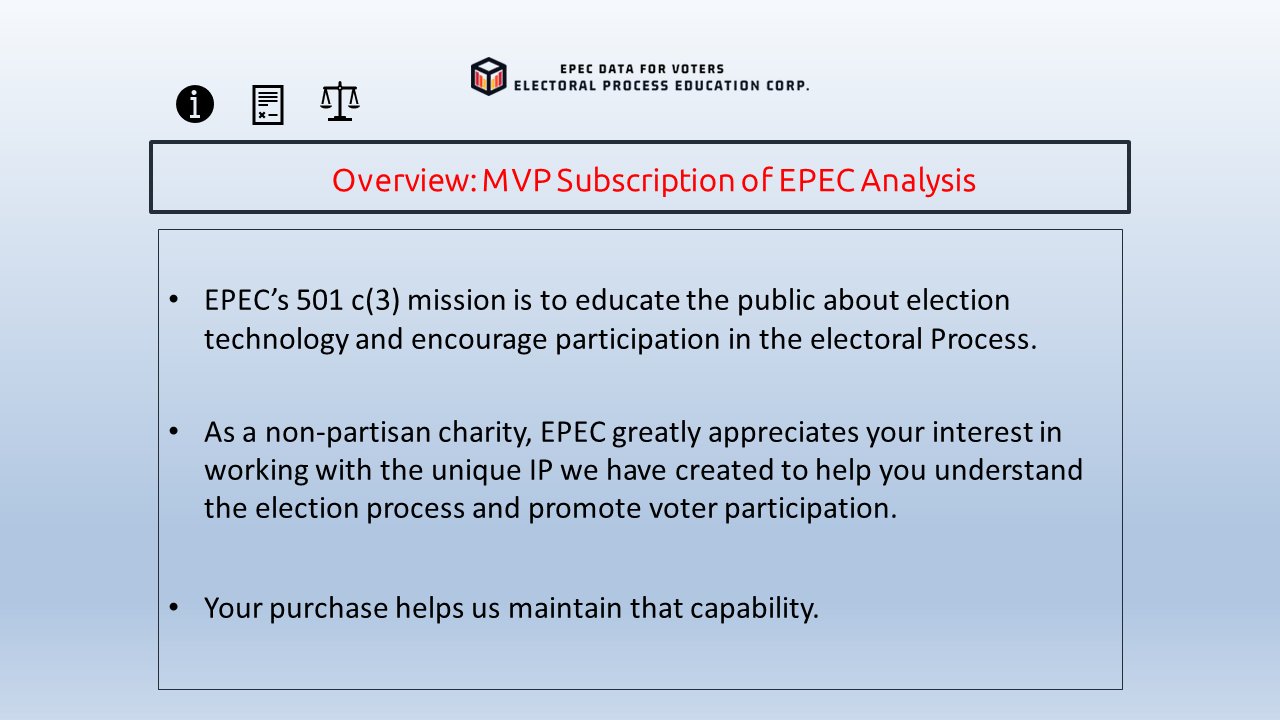 EPEC DATA FOR VOTERS
ELECTORAL PROCESS EDUCATION CORP.

Overview: MVP Subscription of EPEC Analysis

• EPEC's 501 c(3) mission is to educate the public about election technology and encourage participation in the electoral Process.

• As a non-partisan charity, EPEC greatly appreciates your interest in working with the unique IP we have created to help you understand the election process and promote voter participation.

• Your purchase helps us maintain that capability.